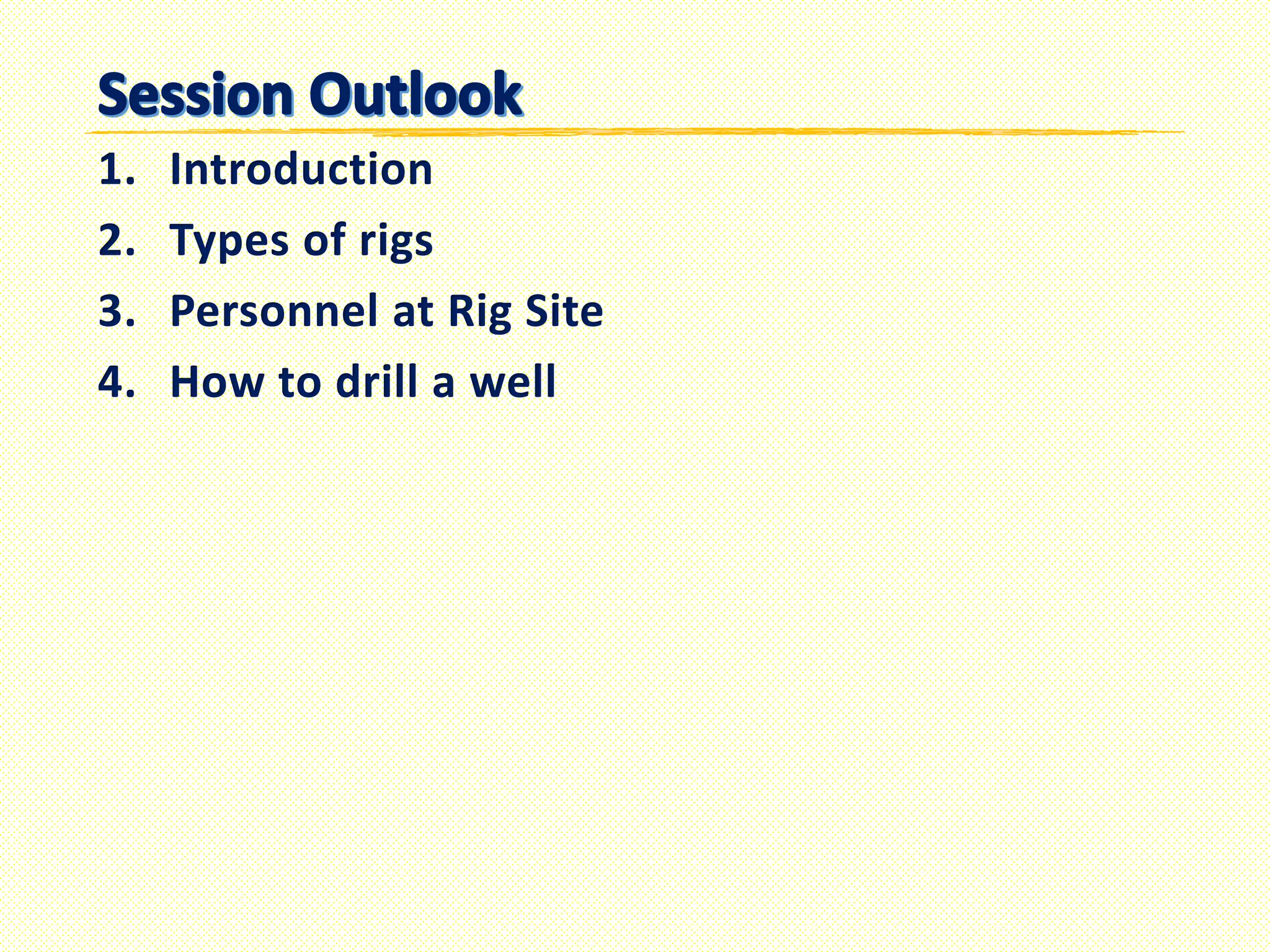 Session Outlook

1. Introduction
2. Types of rigs
3. Personnel at Rig Site
4. How to drill a well